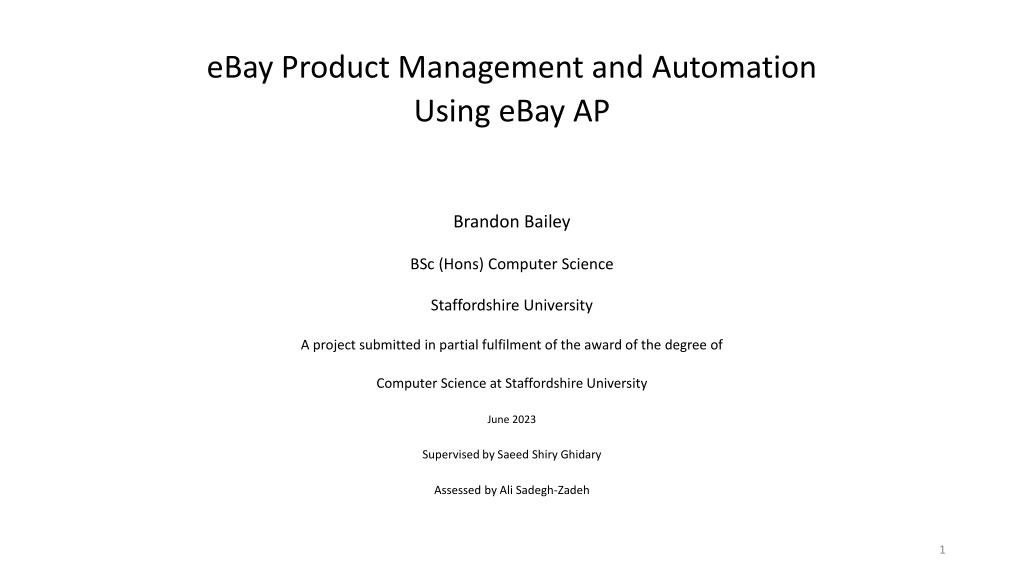 eBay Product Management and Automation Using eBay AP

Brandon Bailey

BSc (Hons) Computer Science

Staffordshire University

A project submitted in partial fulfilment of the award of the degree of

Computer Science at Staffordshire University

June 2023

Supervised by Saeed Shiry Ghidary

Assessed by Ali Sadegh-Zadeh

1